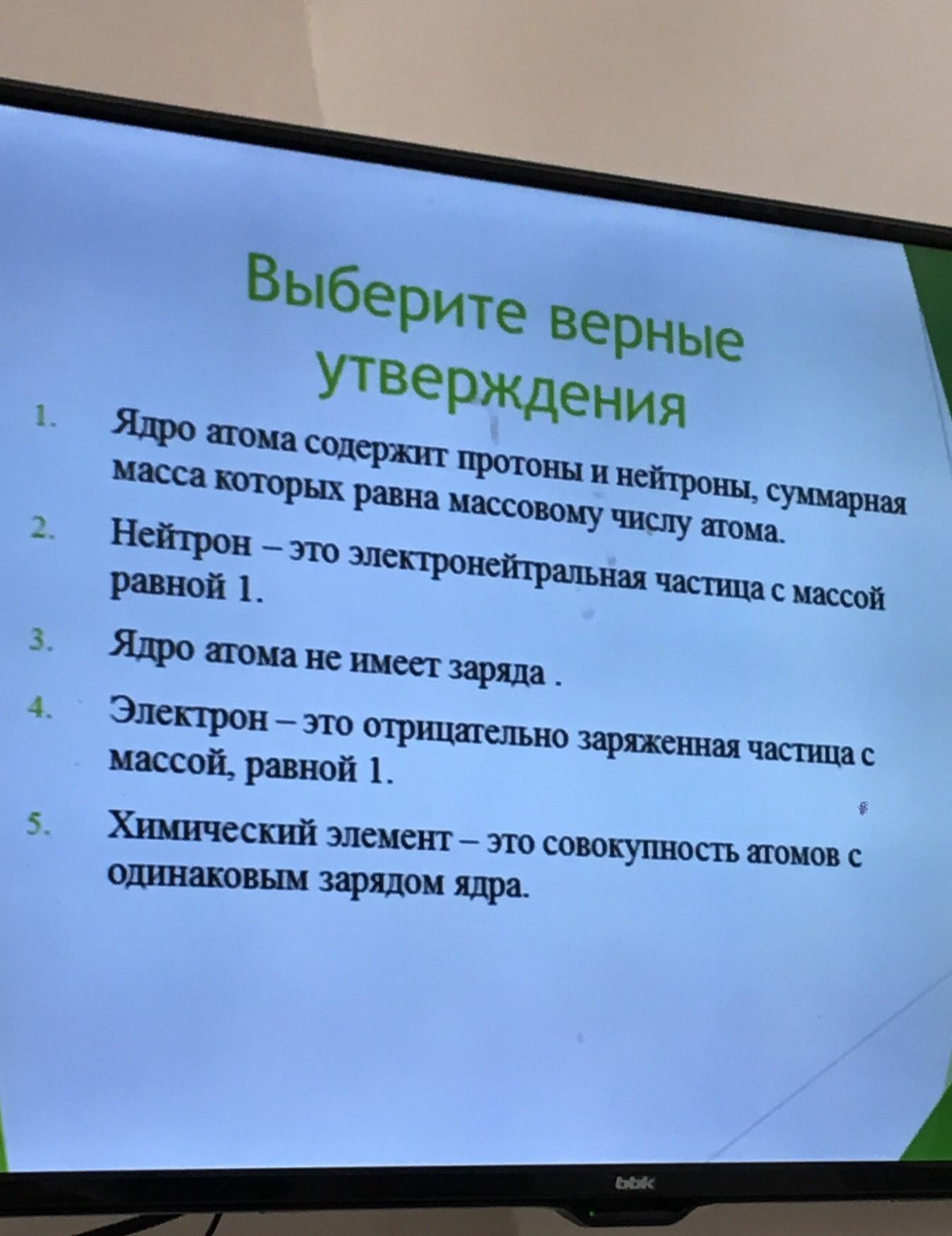 Выберите верные утверждения

1. Ядро атома содержит протоны и нейтроны, суммарная масса которых равна массовому числу атома.
2. Нейтрон – это электронейтральная частица с массой равной 1.
3. Ядро атома не имеет заряда .
4. Электрон – это отрицательно заряженная частица с массой, равной 1.
5. Химический элемент – это совокупность атомов с одинаковым зарядом ядра.

bbk